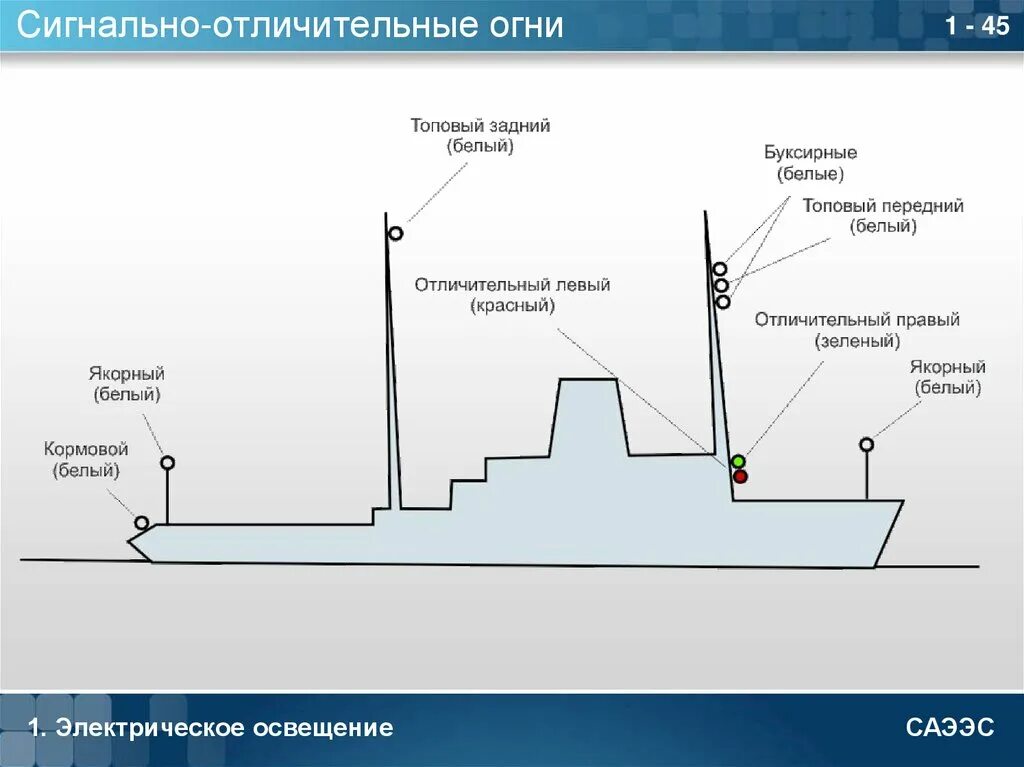 Сигнально-отличительные огни

1 - 45

Топовый задний (белый)

Буксирные (белые)

Топовый передний (белый)

Отличительный левый (красный)

Отличительный правый (зеленый)

Якорный (белый)

Якорный (белый)

Кормовой (белый)

1. Электрическое освещение

САЭЭС